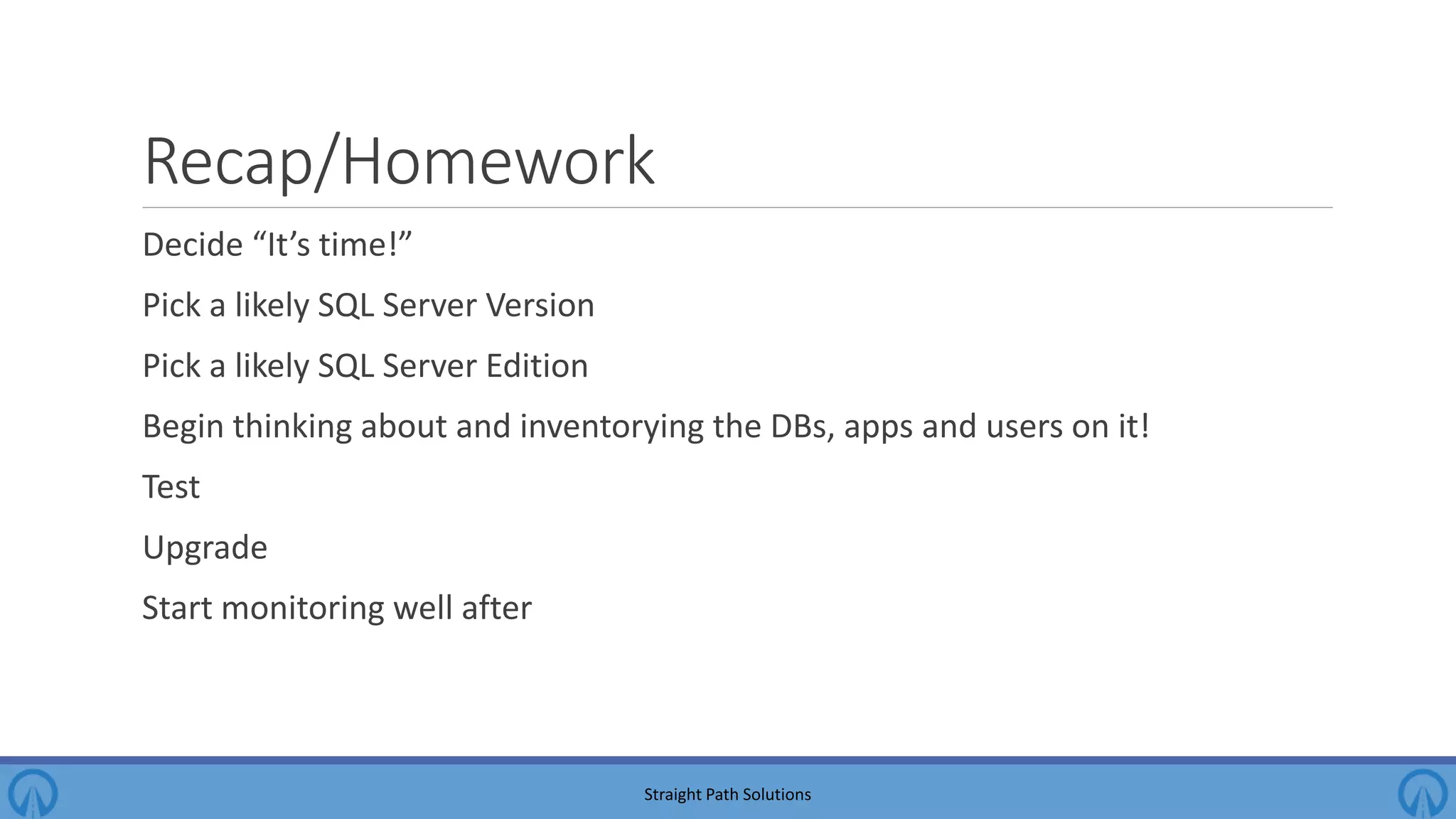 Recap/Homework

Decide “It’s time!”

Pick a likely SQL Server Version

Pick a likely SQL Server Edition

Begin thinking about and inventorying the DBs, apps and users on it!

Test

Upgrade

Start monitoring well after

Straight Path Solutions